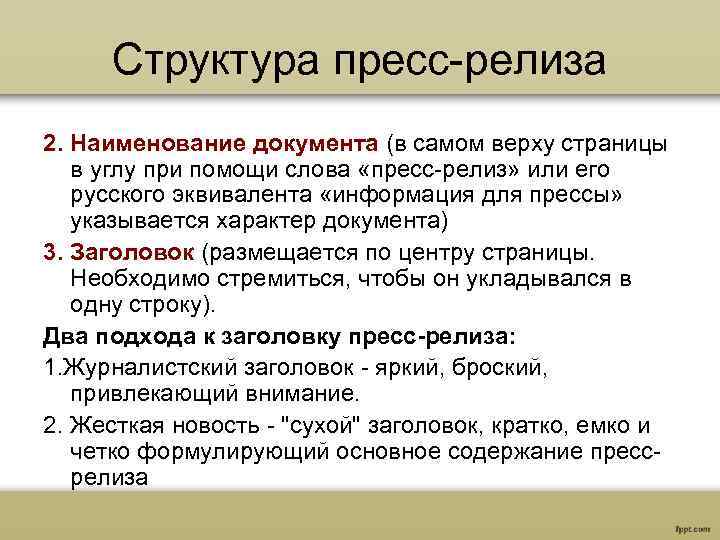 Структура пресс-релиза

2. Наименование документа (в самом верху страницы в углу при помощи слова «пресс-релиз» или его русского эквивалента «информация для прессы» указывается характер документа)

3. Заголовок (размещается по центру страницы. Необходимо стремиться, чтобы он укладывался в одну строку).

Два подхода к заголовку пресс-релиза:

1.Журналистский заголовок - яркий, броский, привлекающий внимание.

2. Жесткая новость - "сухой" заголовок, кратко, емко и четко формулирующий основное содержание пресс-релиза

fppt.com